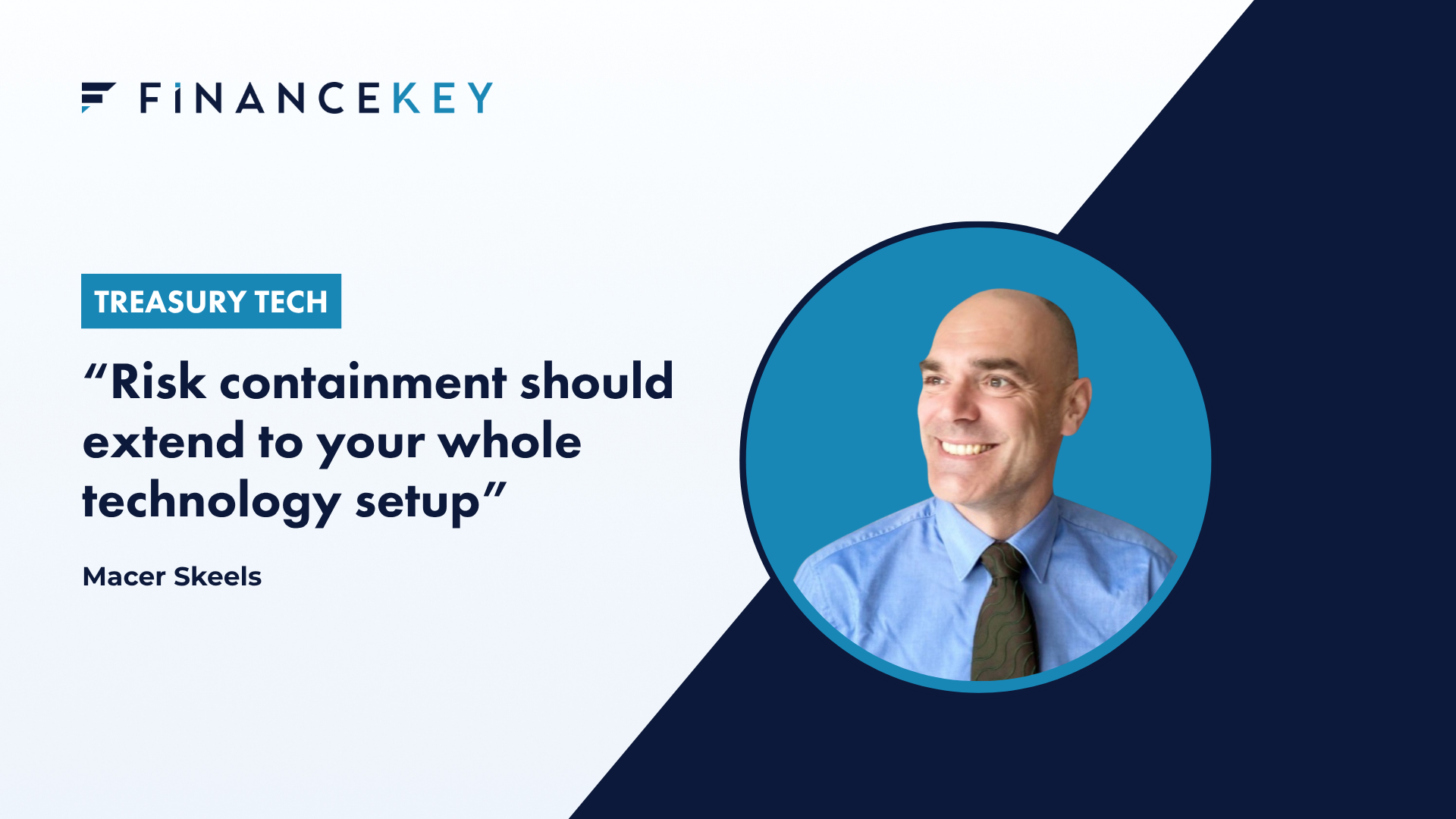 FINANCEKEY

TREASURY TECH

“Risk containment should extend to your whole technology setup”

Macer Skeels